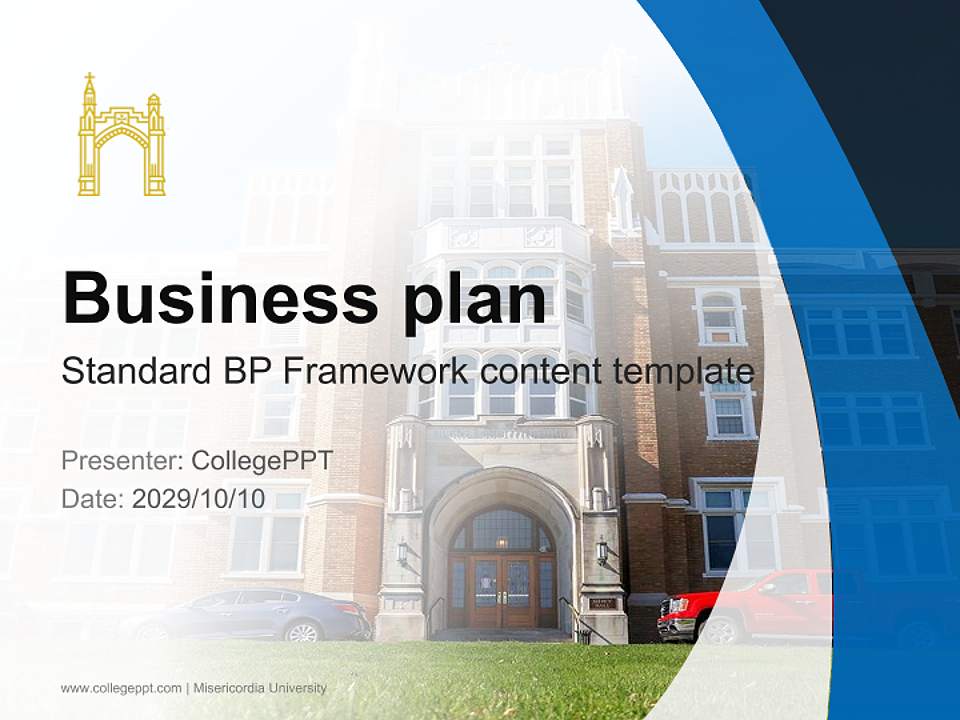 Business plan
Standard BP Framework content template

Presenter: CollegePPT
Date: 2029/10/10

www.collegeppt.com | Misericordia University